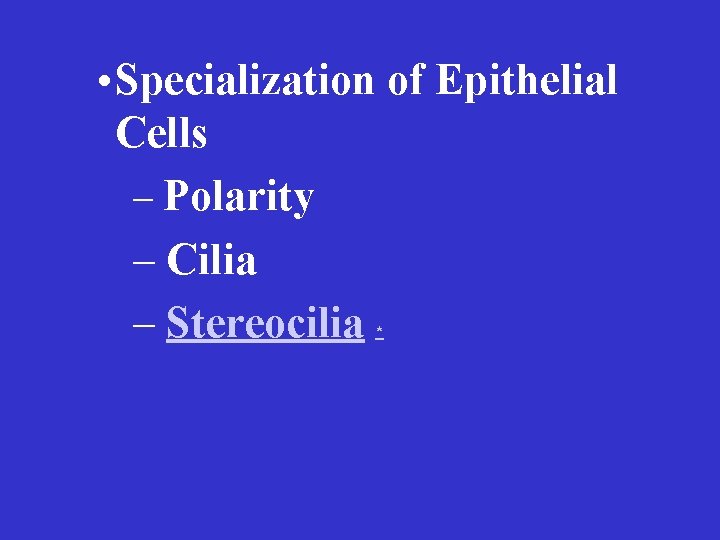 • Specialization of Epithelial Cells

– Polarity

– Cilia

– Stereocilia *